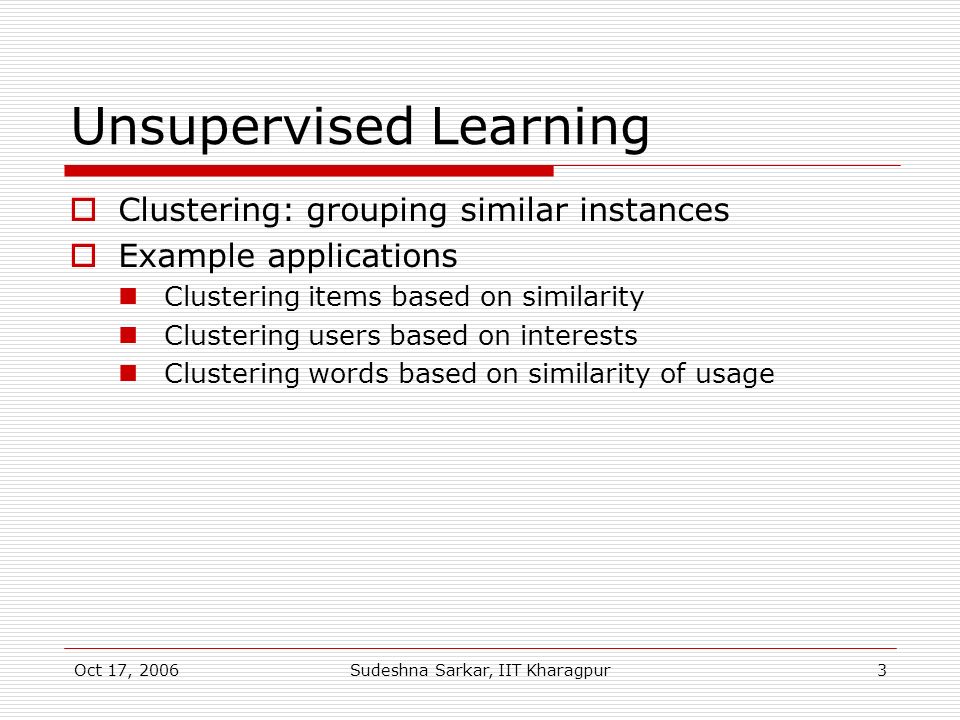 Unsupervised Learning

Clustering: grouping similar instances

Example applications

Clustering items based on similarity

Clustering users based on interests

Clustering words based on similarity of usage

Oct 17, 2006

Sudeshna Sarkar, IIT Kharagpur

3